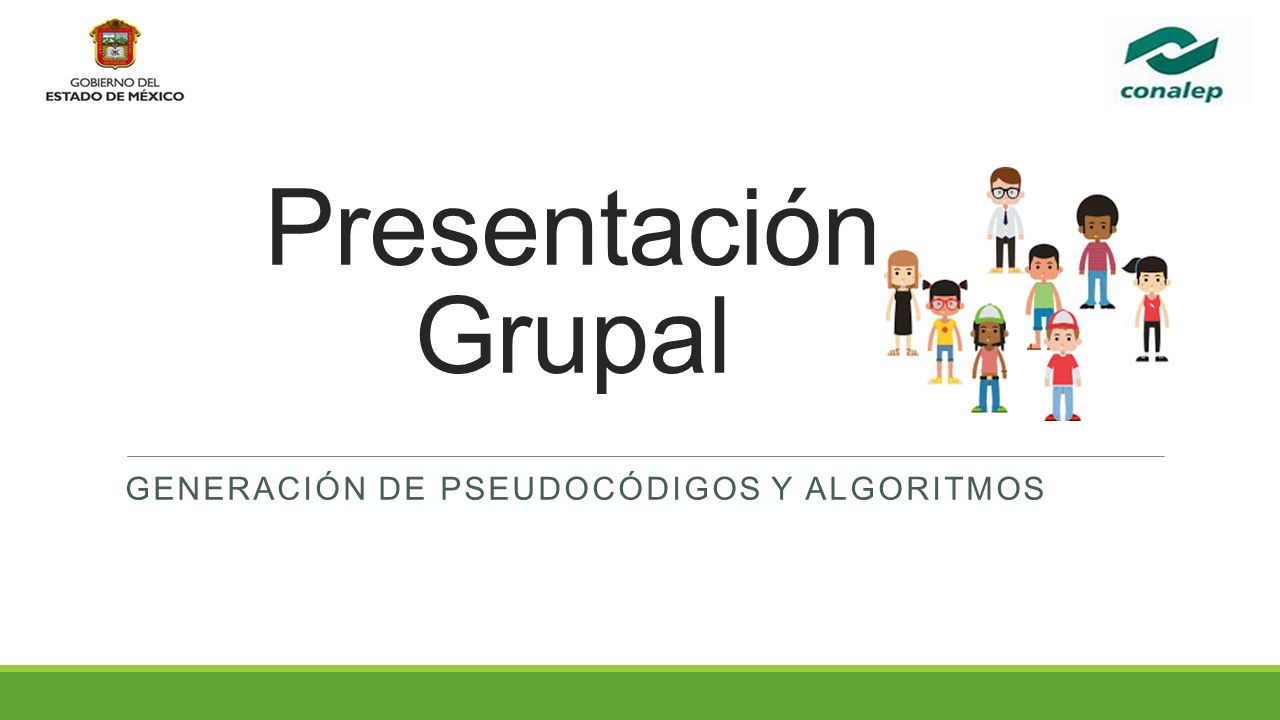 GOBIERNO DEL
ESTADO DE MÉXICO

conalep

Presentación Grupal

GENERACIÓN DE PSEUDOCÓDIGOS Y ALGORITMOS